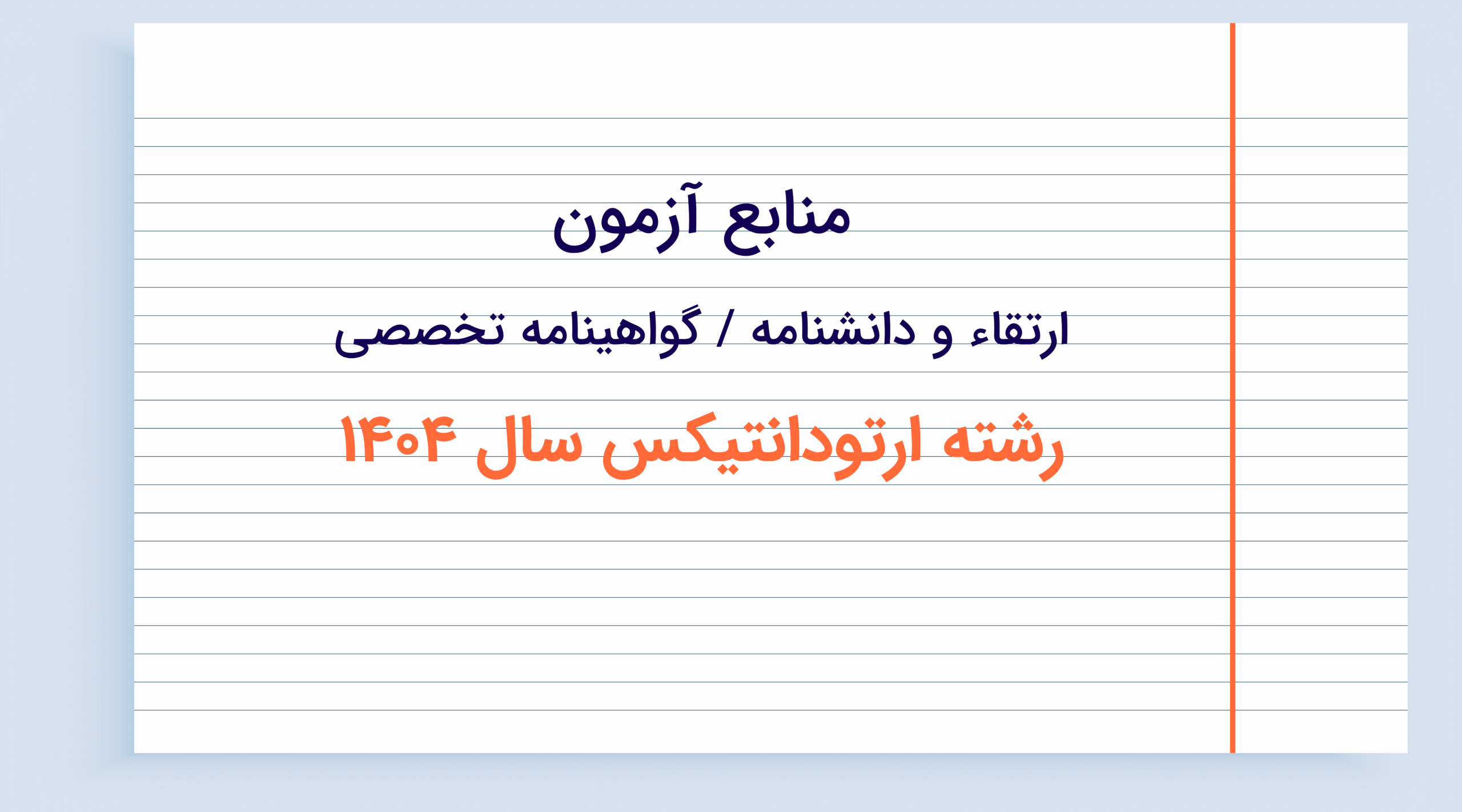 منابع آزمون

ارتقاء و دانشنامه / گواهینامه تخصصی

رشته ارتودانتیکس سال ۱۴۰۴